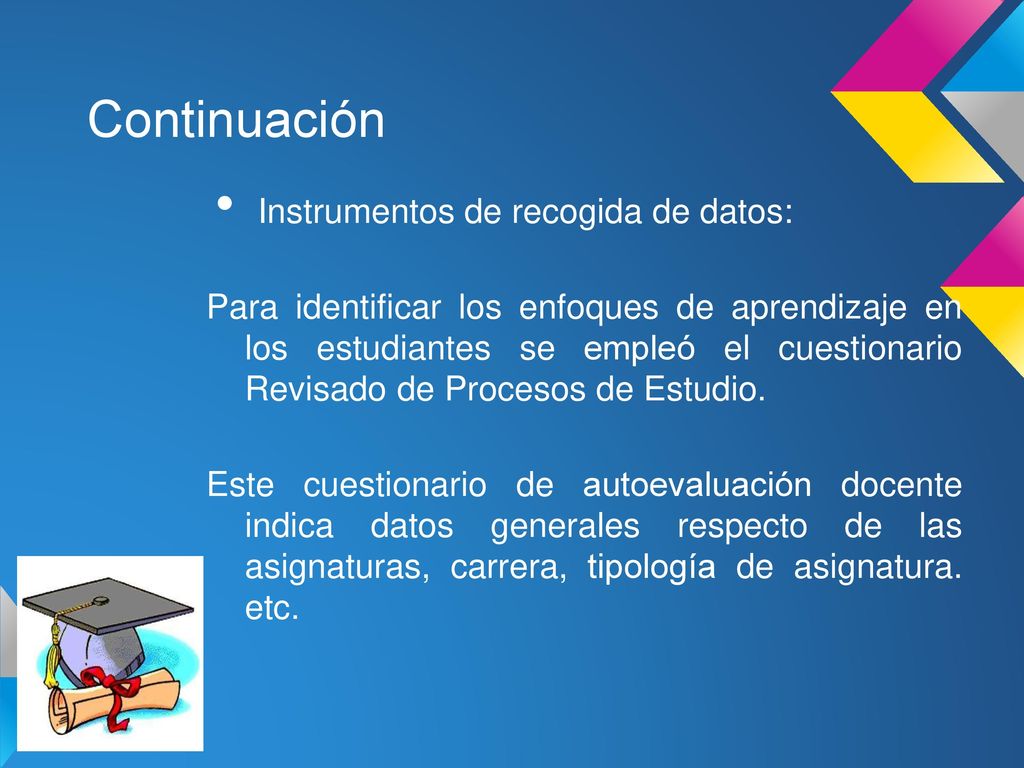 Continuación

• Instrumentos de recogida de datos:

Para identificar los enfoques de aprendizaje en los estudiantes se empleó el cuestionario Revisado de Procesos de Estudio.

Este cuestionario de autoevaluación docente indica datos generales respecto de las asignaturas, carrera, tipología de asignatura. etc.